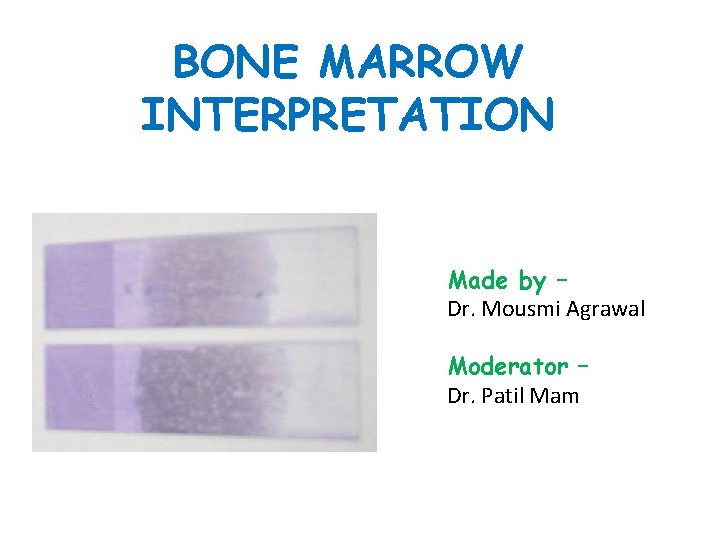 BONE MARROW INTERPRETATION

Made by –
Dr. Mousmi Agrawal

Moderator –
Dr. Patil Mam